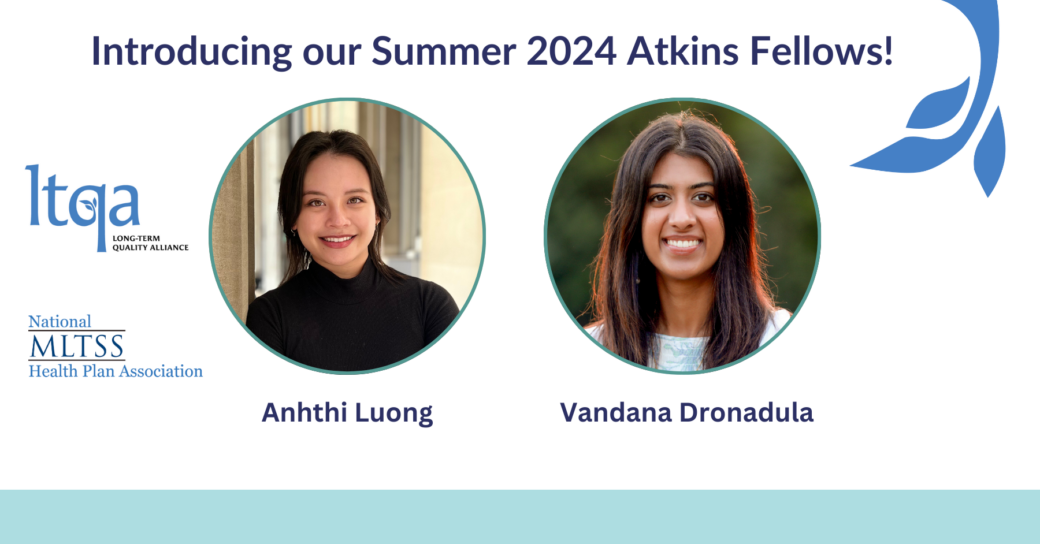 Introducing our Summer 2024 Atkins Fellows!

ltqa
LONG-TERM QUALITY ALLIANCE

National
MLTSS
Health Plan Association

Anhthi Luong

Vandana Dronadula